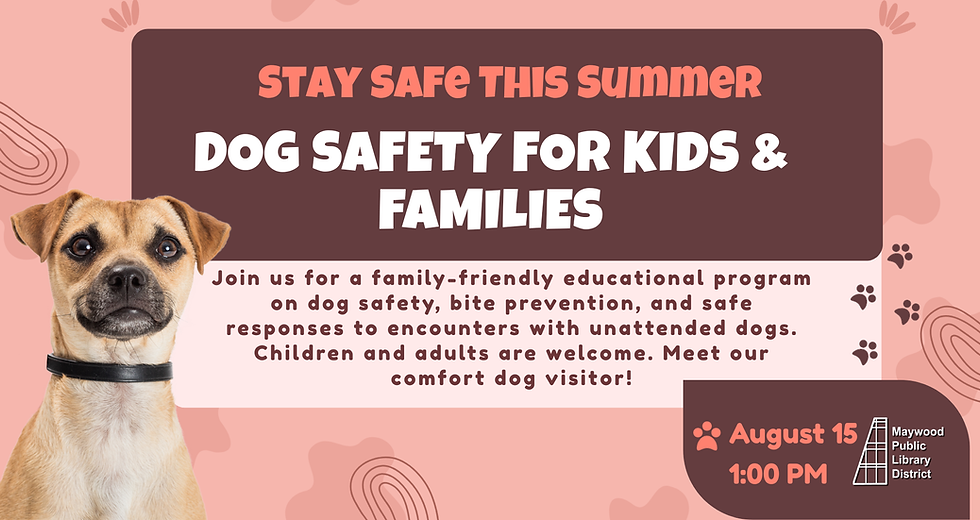 STAY SAFE THIS SUMMER

DOG SAFETY FOR KIDS & FAMILIES

Join us for a family-friendly educational program on dog safety, bite prevention, and safe responses to encounters with unattended dogs. Children and adults are welcome. Meet our comfort dog visitor!

August 15
1:00 PM

Maywood Public Library District